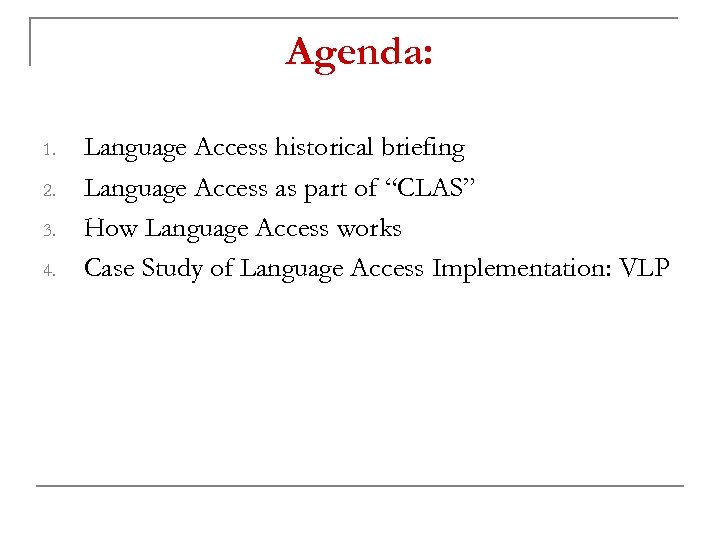 Agenda:

1. Language Access historical briefing
2. Language Access as part of “CLAS”
3. How Language Access works
4. Case Study of Language Access Implementation: VLP